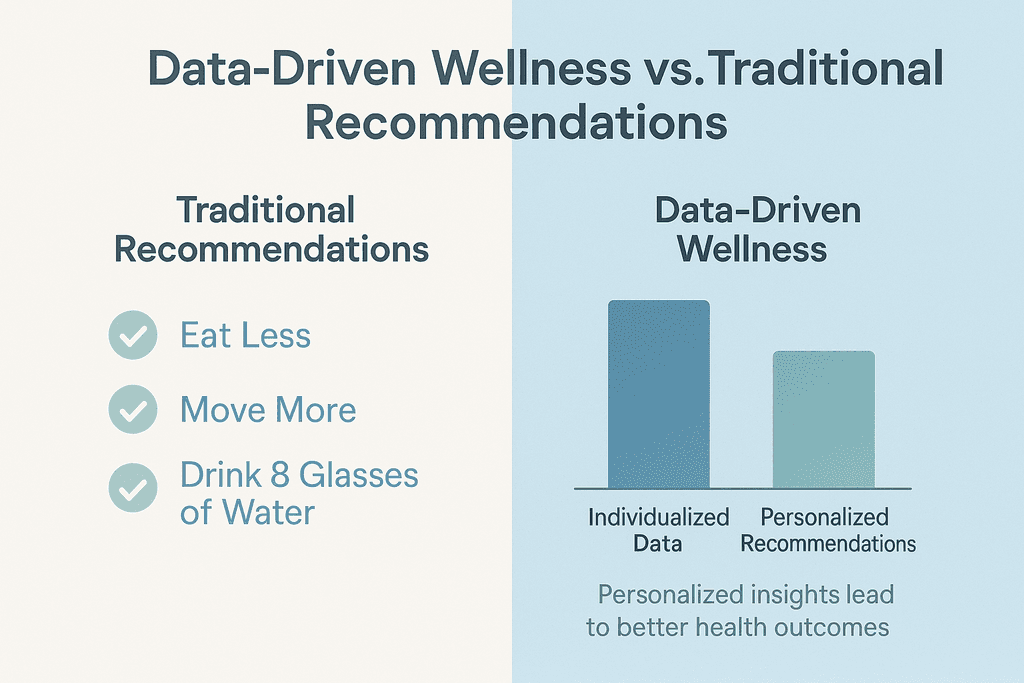 Data-Driven Wellness vs.Traditional Recommendations

Traditional Recommendations

Eat Less

Move More

Drink 8 Glasses of Water

Data-Driven Wellness

Individualized Data

Personalized Recommendations

Personalized insights lead to better health outcomes